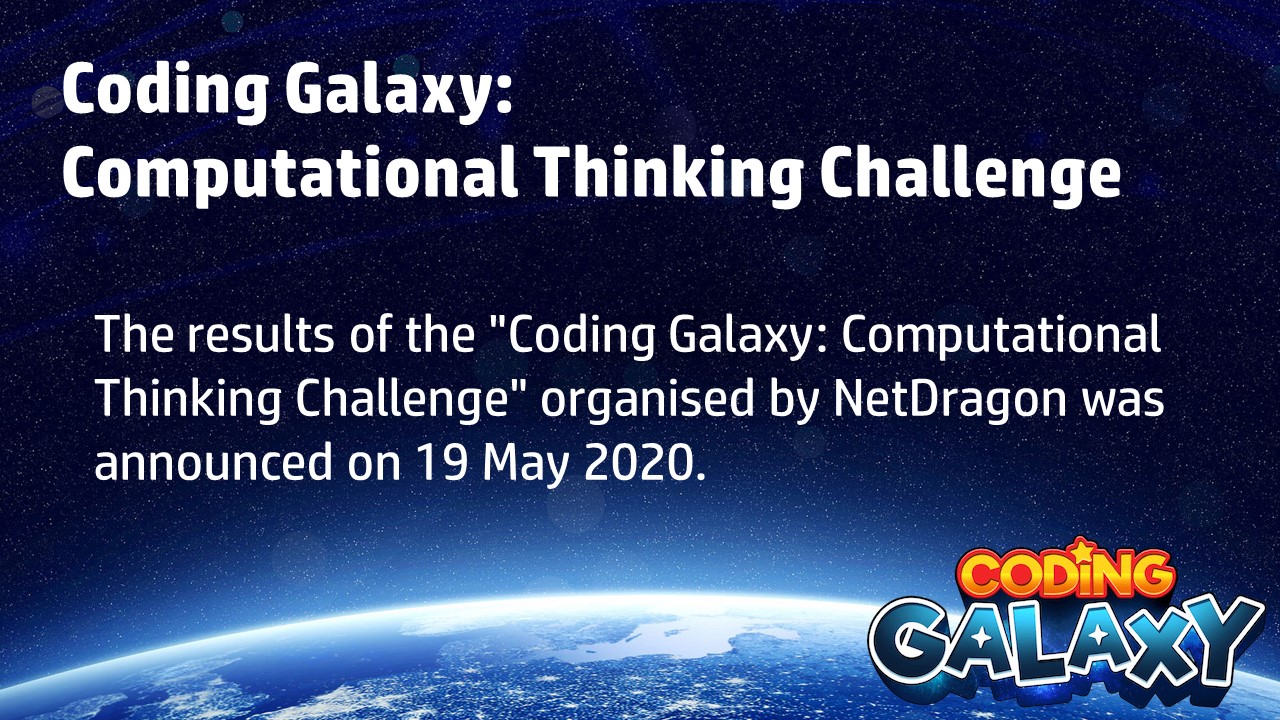 Coding Galaxy:
Computational Thinking Challenge

The results of the "Coding Galaxy: Computational Thinking Challenge" organised by NetDragon was announced on 19 May 2020.

CODiNG
GALAXY